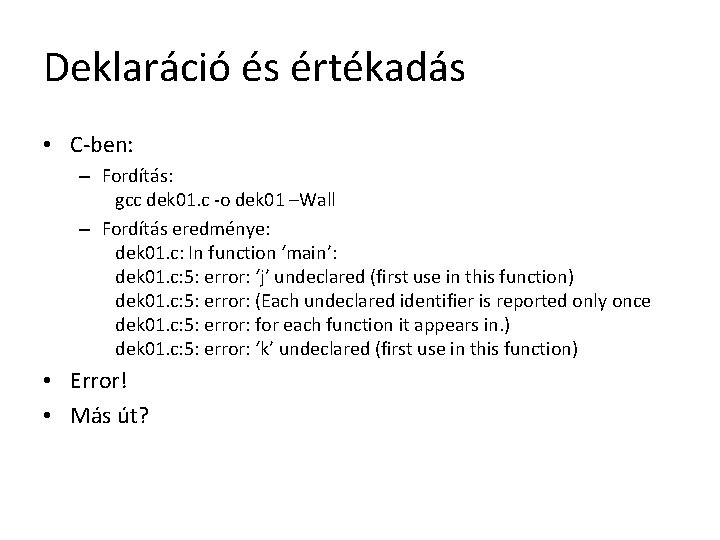 Deklaráció és értékadás

• C-ben:
– Fordítás:
gcc dek01.c -o dek01 –Wall
– Fordítás eredménye:
dek01.c: In function ‘main’:
dek01.c:5: error: ‘j’ undeclared (first use in this function)
dek01.c:5: error: (Each undeclared identifier is reported only once
dek01.c:5: error: for each function it appears in.)
dek01.c:5: error: ‘k’ undeclared (first use in this function)
• Error!
• Más út?